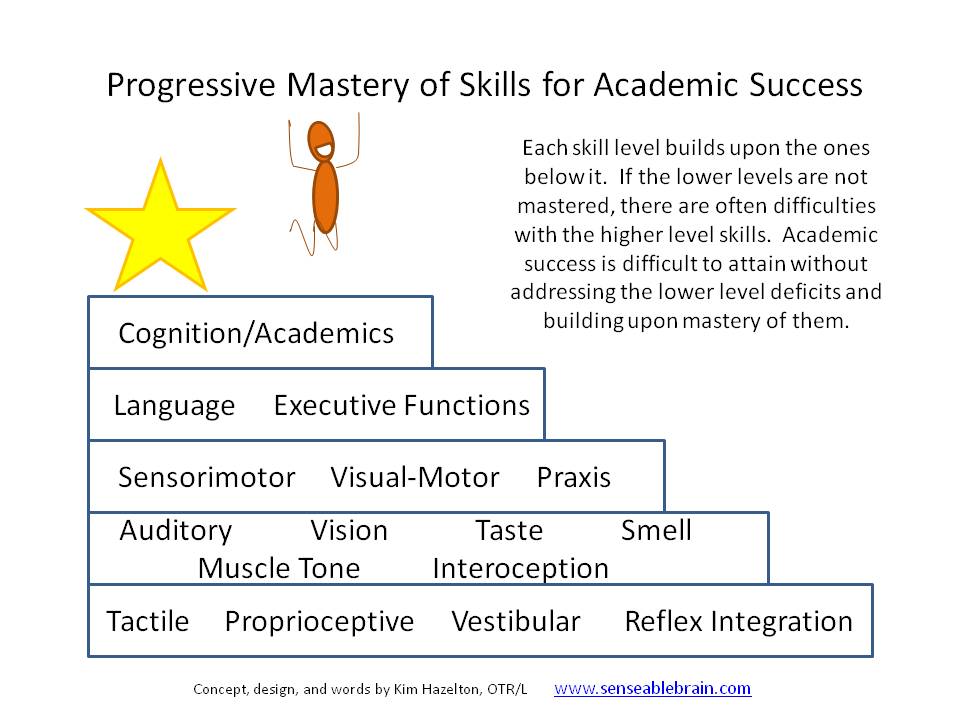 Progressive Mastery of Skills for Academic Success

Each skill level builds upon the ones below it. If the lower levels are not mastered, there are often difficulties with the higher level skills. Academic success is difficult to attain without addressing the lower level deficits and building upon mastery of them.

Cognition/Academics

Language Executive Functions

Sensorimotor Visual-Motor Praxis

Auditory Vision Taste Smell
Muscle Tone Interoception

Tactile Proprioceptive Vestibular Reflex Integration

Concept, design, and words by Kim Hazelton, OTR/L www.senseablebrain.com